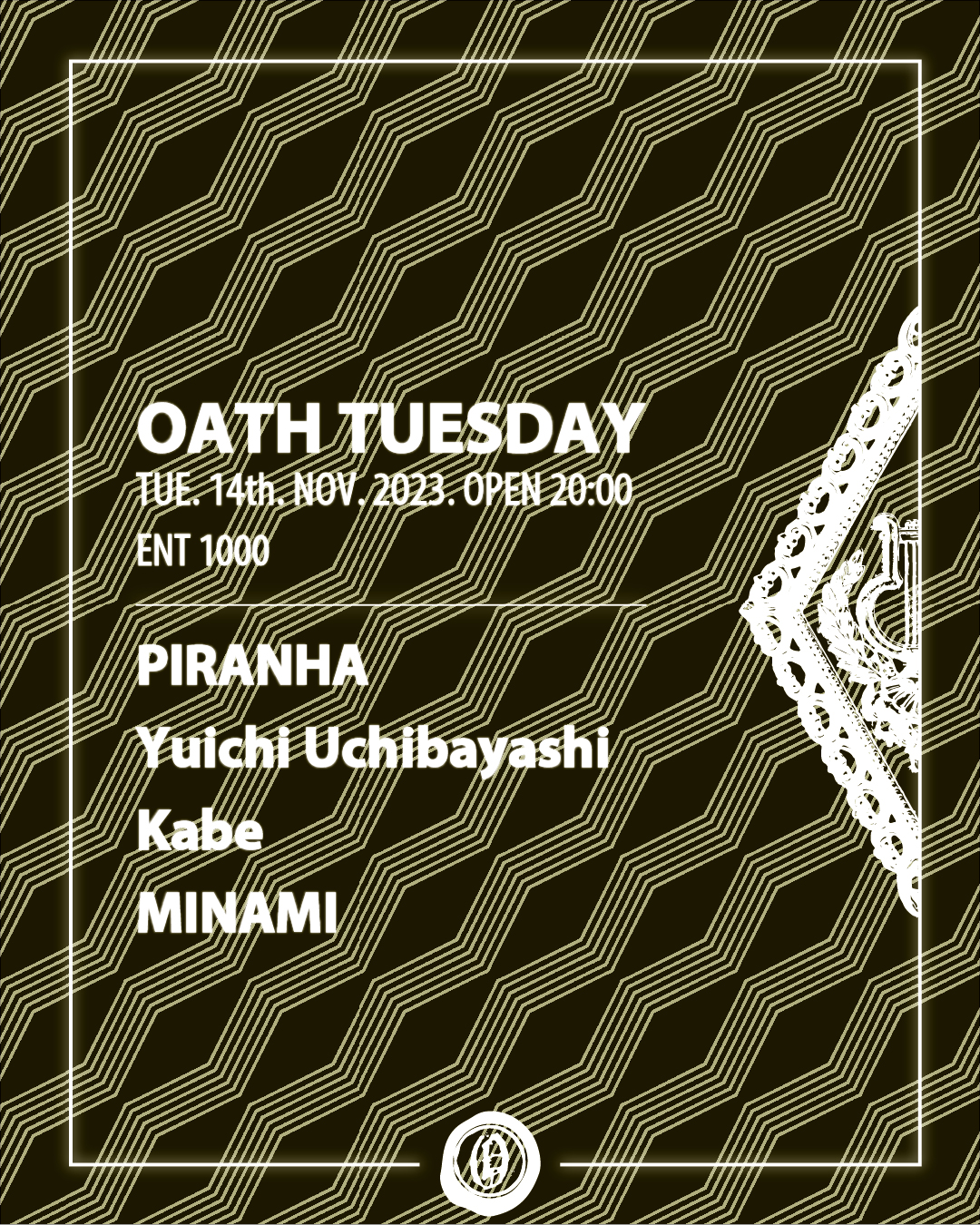 OATH TUESDAY
TUE. 14th. NOV. 2023. OPEN 20:00
ENT 1000

PIRANHA
Yuichi Uchibayashi
Kabe
MINAMI